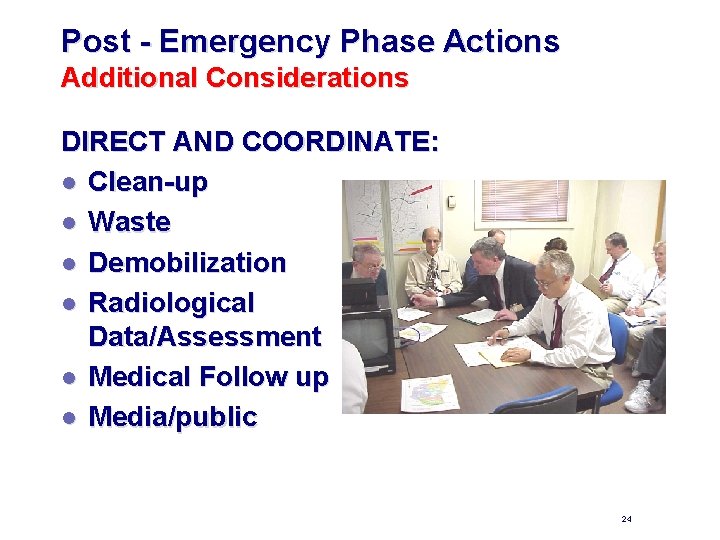 Post - Emergency Phase Actions
Additional Considerations

DIRECT AND COORDINATE:
- Clean-up
- Waste
- Demobilization
- Radiological Data/Assessment
- Medical Follow up
- Media/public

24